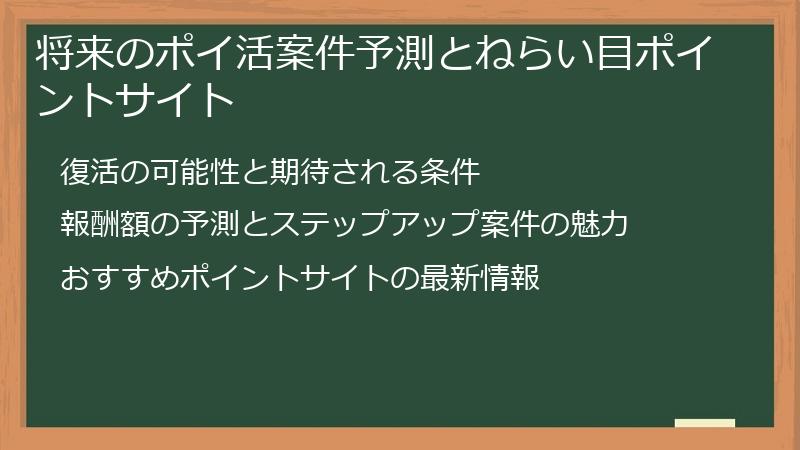 将来のポイ活案件予測とねらい目ポイントサイト

復活の可能性と期待される条件

報酬額の予測とステップアップ案件の魅力

おすすめポイントサイトの最新情報